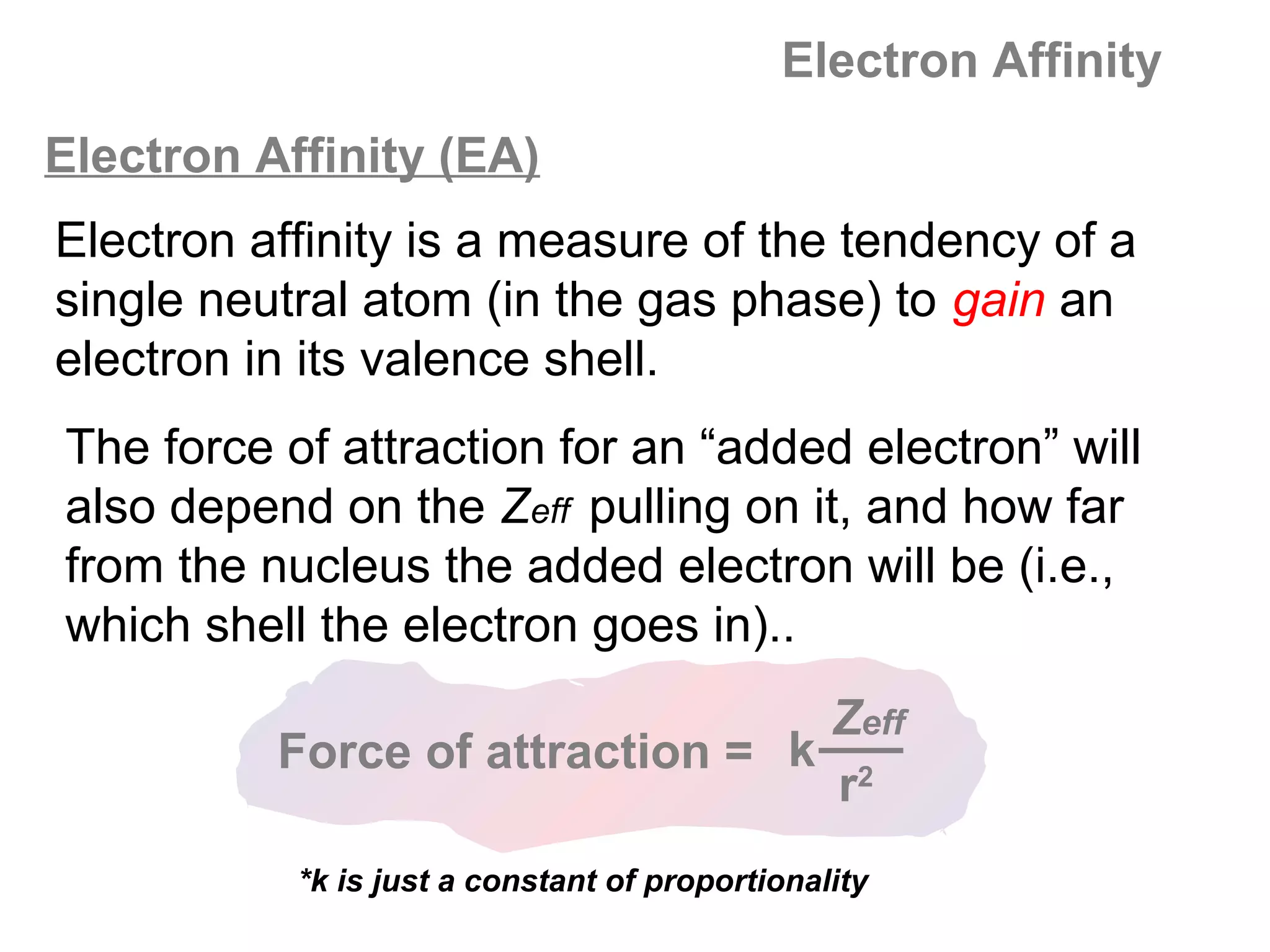 Electron Affinity

Electron Affinity (EA)

Electron affinity is a measure of the tendency of a single neutral atom (in the gas phase) to gain an electron in its valence shell.

The force of attraction for an “added electron” will also depend on the $Z_{eff}$ pulling on it, and how far from the nucleus the added electron will be (i.e., which shell the electron goes in)..

Force of attraction = $k\frac{Z_{eff}}{r^2}$

*k is just a constant of proportionality